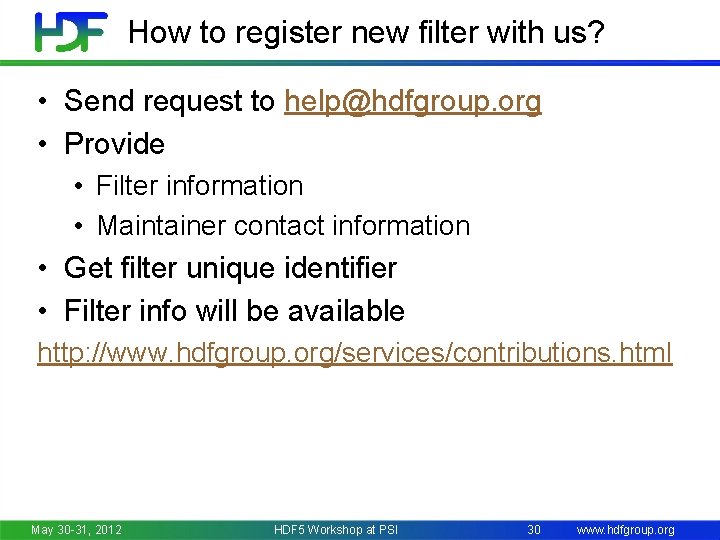 HDF How to register new filter with us?

• Send request to help@hdfgroup.org
• Provide
  • Filter information
  • Maintainer contact information
• Get filter unique identifier
• Filter info will be available

http://www.hdfgroup.org/services/contributions.html

May 30-31, 2012 HDF5 Workshop at PSI 30 www.hdfgroup.org